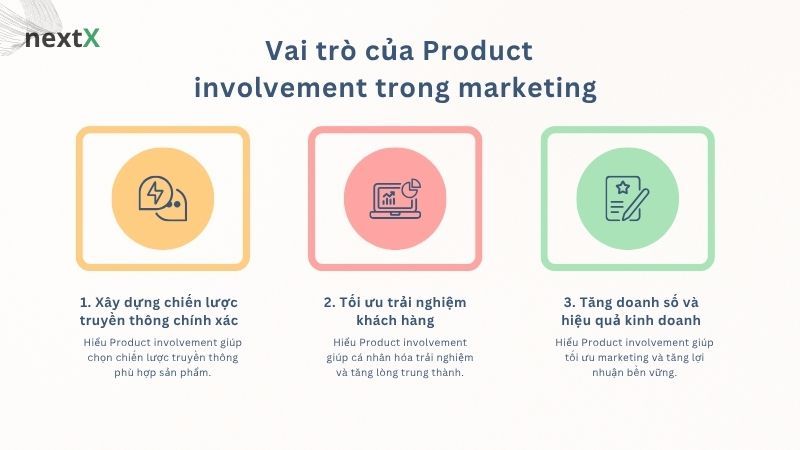 nextX

Vai trò của Product involvement trong marketing

1. Xây dựng chiến lược truyền thông chính xác

Hiểu Product involvement giúp chọn chiến lược truyền thông phù hợp sản phẩm.

2. Tối ưu trải nghiệm khách hàng

Hiểu Product involvement giúp cá nhân hóa trải nghiệm và tăng lòng trung thành.

3. Tăng doanh số và hiệu quả kinh doanh

Hiểu Product involvement giúp tối ưu marketing và tăng lợi nhuận bền vững.